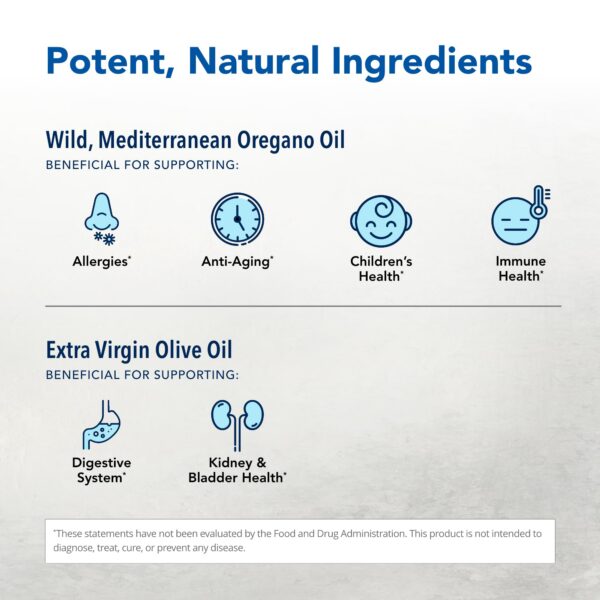 Potent, Natural Ingredients

Wild, Mediterranean Oregano Oil
BENEFICIAL FOR SUPPORTING:

Allergies*

Anti-Aging*

Children's Health*

Immune Health*

Extra Virgin Olive Oil
BENEFICIAL FOR SUPPORTING:

Digestive System*

Kidney & Bladder Health*

*These statements have not been evaluated by the Food and Drug Administration. This product is not intended to diagnose, treat, cure, or prevent any disease.